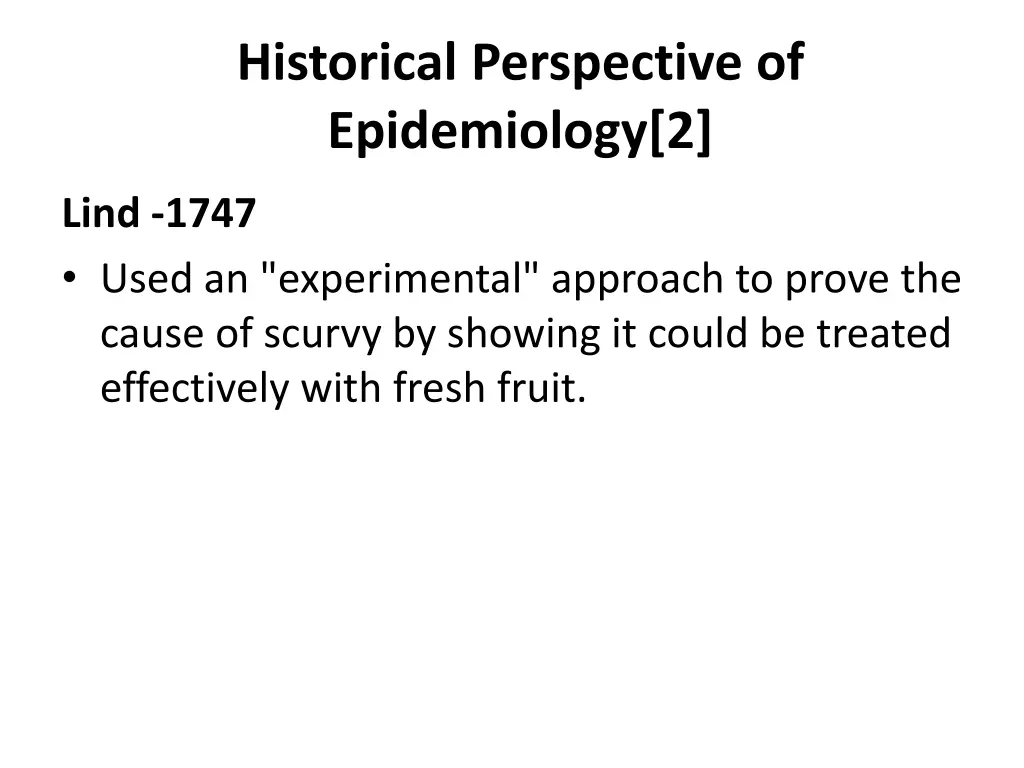 Historical Perspective of Epidemiology[2]

Lind -1747

• Used an "experimental" approach to prove the cause of scurvy by showing it could be treated effectively with fresh fruit.